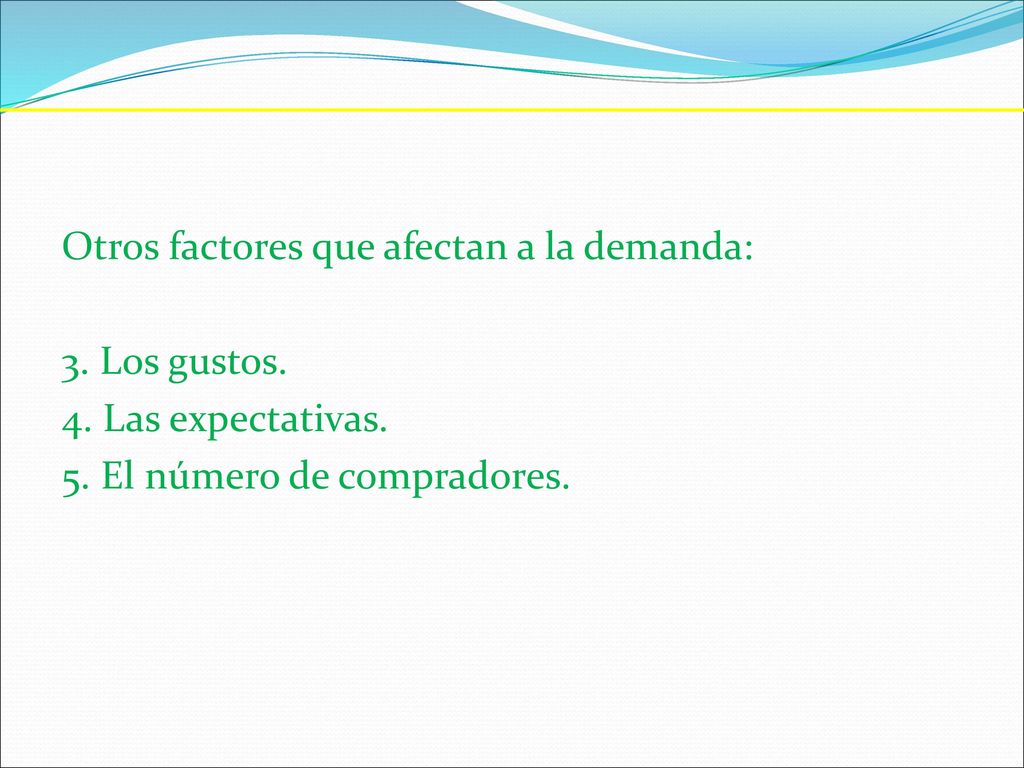 Otros factores que afectan a la demanda:

3. Los gustos.
4. Las expectativas.
5. El número de compradores.